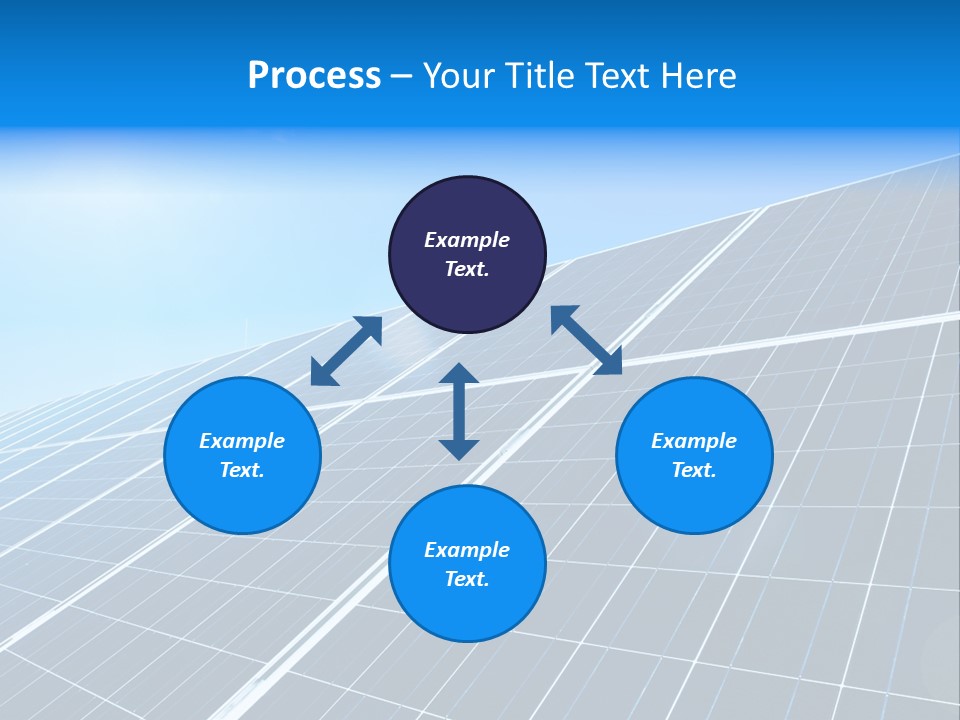 Process – Your Title Text Here

Example Text.

Example Text.

Example Text.

Example Text.